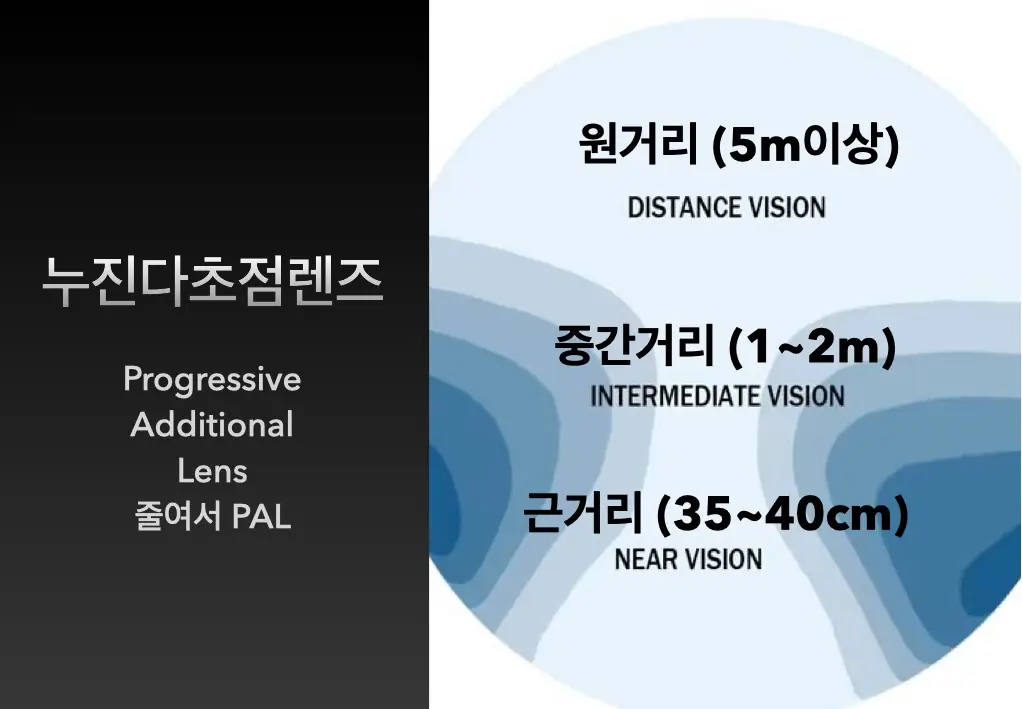 누진다초점렌즈

Progressive
Additional
Lens
줄여서 PAL

원거리 (5m이상)
DISTANCE VISION

중간거리 (1~2m)
INTERMEDIATE VISION

근거리 (35~40cm)
NEAR VISION